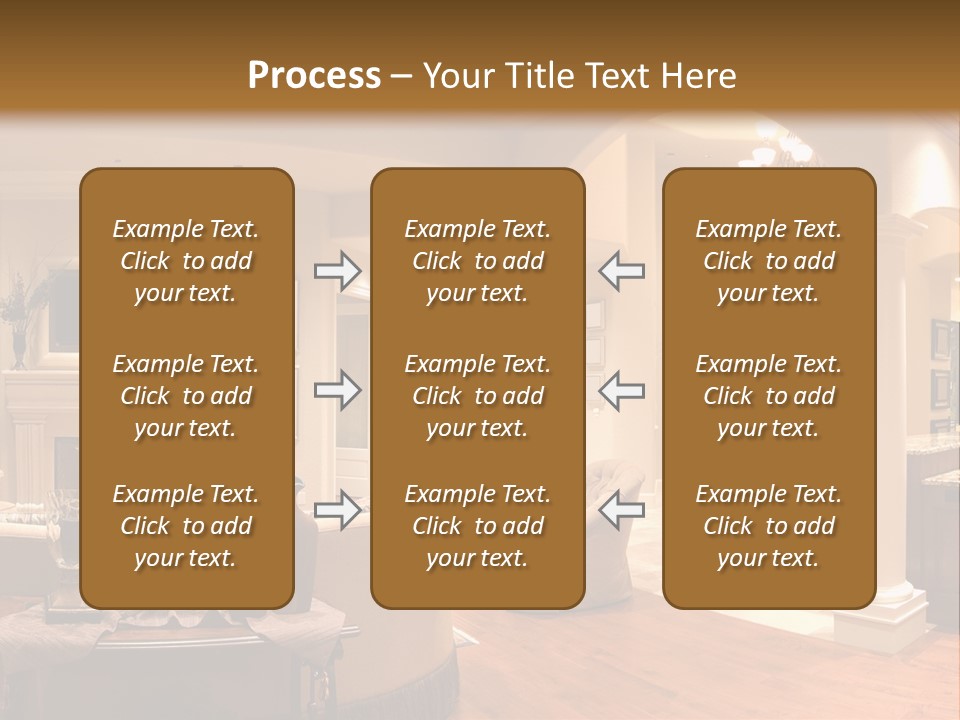 Process – Your Title Text Here

Example Text. Click to add your text.

Example Text. Click to add your text.

Example Text. Click to add your text.

Example Text. Click to add your text.

Example Text. Click to add your text.

Example Text. Click to add your text.

Example Text. Click to add your text.

Example Text. Click to add your text.

Example Text. Click to add your text.